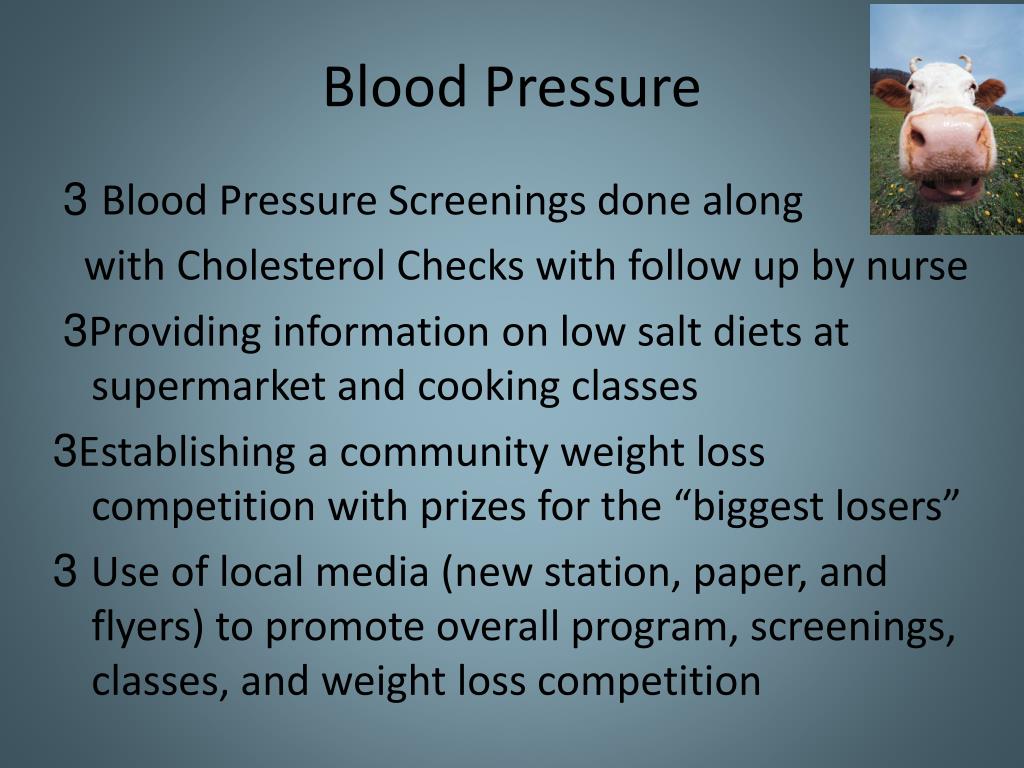 Blood Pressure

3 Blood Pressure Screenings done along with Cholesterol Checks with follow up by nurse

3Providing information on low salt diets at supermarket and cooking classes

3Establishing a community weight loss competition with prizes for the “biggest losers”

3 Use of local media (new station, paper, and flyers) to promote overall program, screenings, classes, and weight loss competition